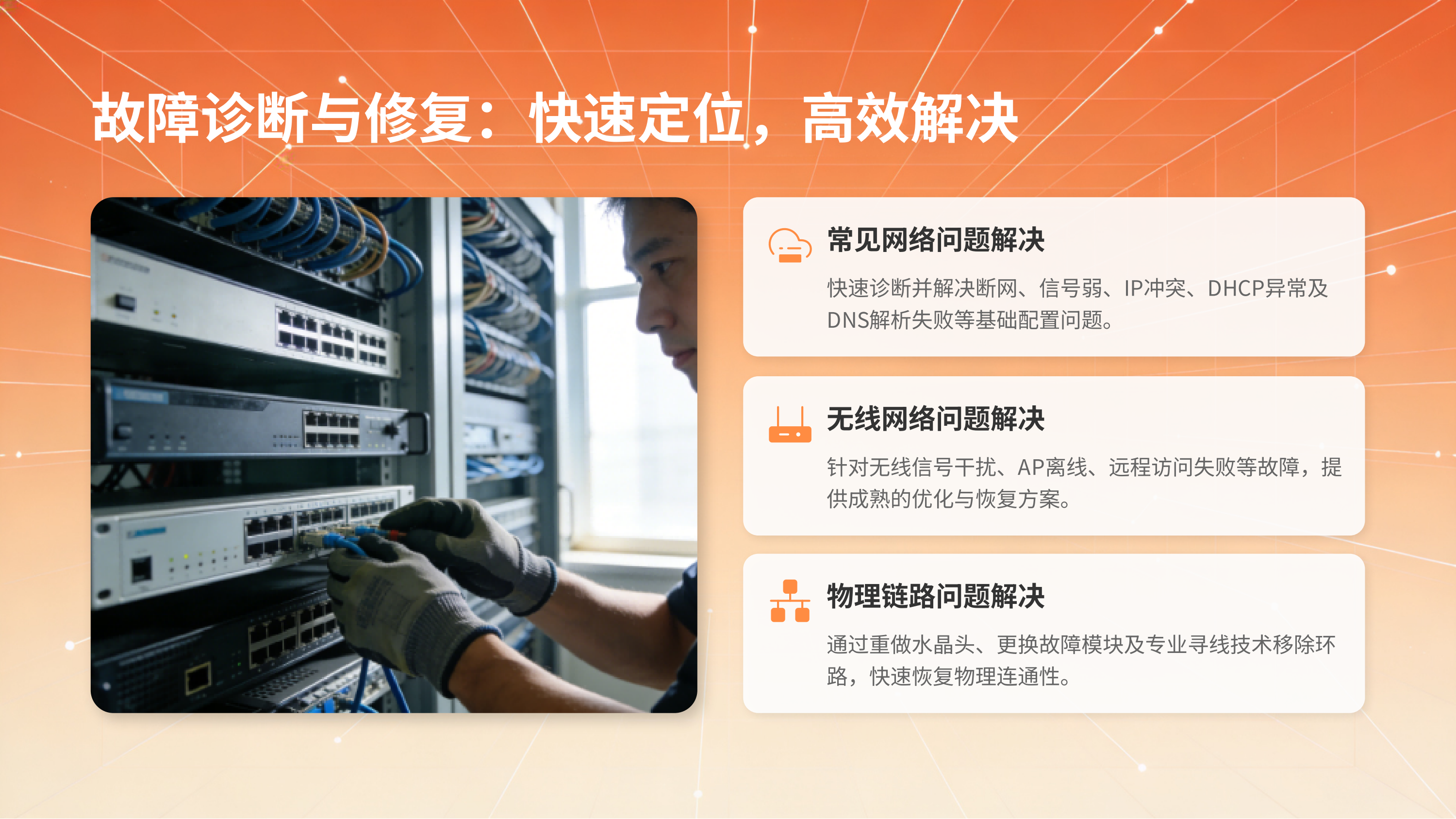 故障诊断与修复：快速定位，高效解决

常见网络问题解决

快速诊断并解决断网、信号弱、IP冲突、DHCP异常及DNS解析失败等基础配置问题。

无线网络问题解决

针对无线信号干扰、AP离线、远程访问失败等故障，提供成熟的优化与恢复方案。

物理链路问题解决

通过重做水晶头、更换故障模块及专业寻线技术移除环路，快速恢复物理连通性。